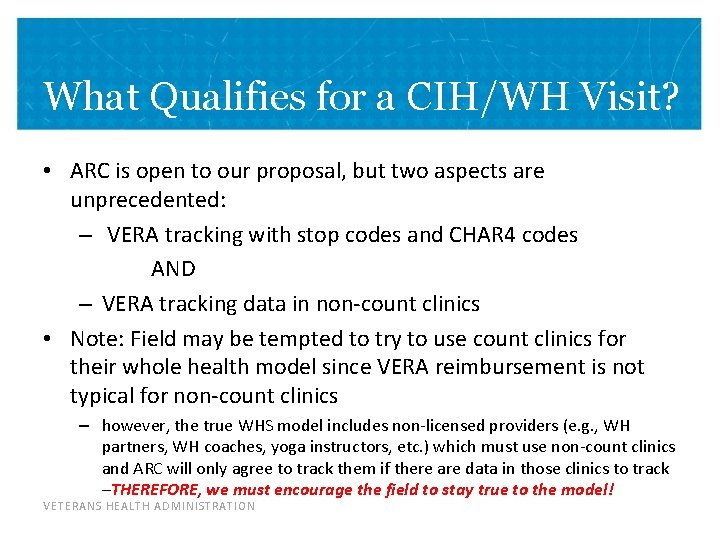 What Qualifies for a CIH/WH Visit?

• ARC is open to our proposal, but two aspects are unprecedented:
– VERA tracking with stop codes and CHAR4 codes
AND
– VERA tracking data in non-count clinics

• Note: Field may be tempted to try to use count clinics for their whole health model since VERA reimbursement is not typical for non-count clinics
– however, the true WHS model includes non-licensed providers (e.g., WH partners, WH coaches, yoga instructors, etc.) which must use non-count clinics and ARC will only agree to track them if there are data in those clinics to track –THEREFORE, we must encourage the field to stay true to the model!

VETERANS HEALTH ADMINISTRATION